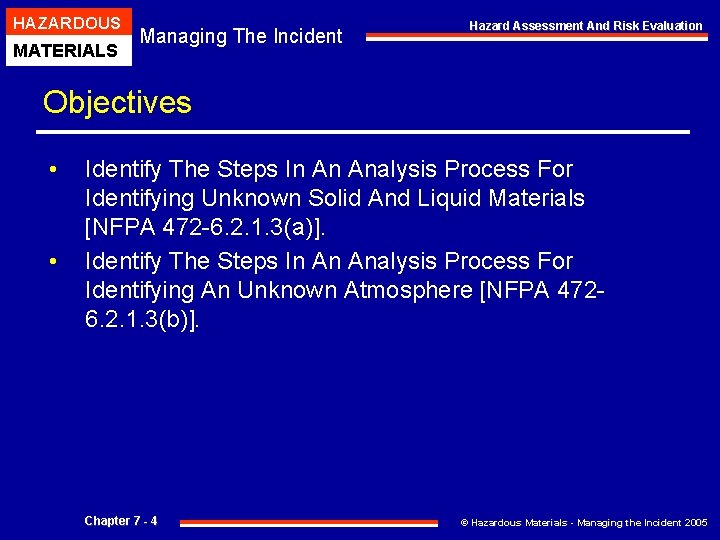 HAZARDOUS
MATERIALS

Managing The Incident

Hazard Assessment And Risk Evaluation

Objectives

• Identify The Steps In An Analysis Process For Identifying Unknown Solid And Liquid Materials [NFPA 472-6.2.1.3(a)].
• Identify The Steps In An Analysis Process For Identifying An Unknown Atmosphere [NFPA 472-6.2.1.3(b)].

Chapter 7 - 4

© Hazardous Materials - Managing the Incident 2005